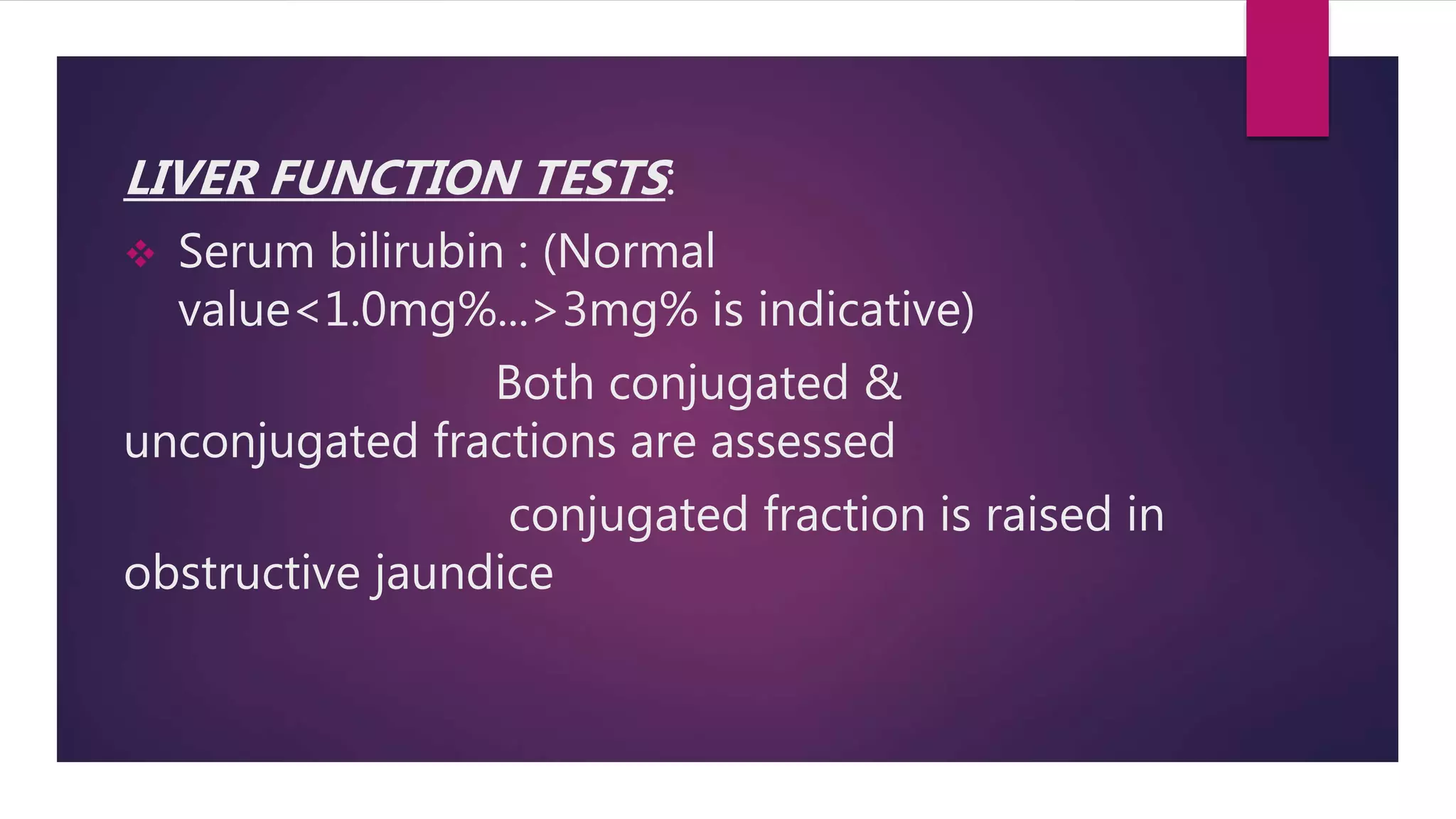 LIVER FUNCTION TESTS:

❖ Serum bilirubin : (Normal value<1.0mg%...>3mg% is indicative)

Both conjugated & unconjugated fractions are assessed

conjugated fraction is raised in obstructive jaundice